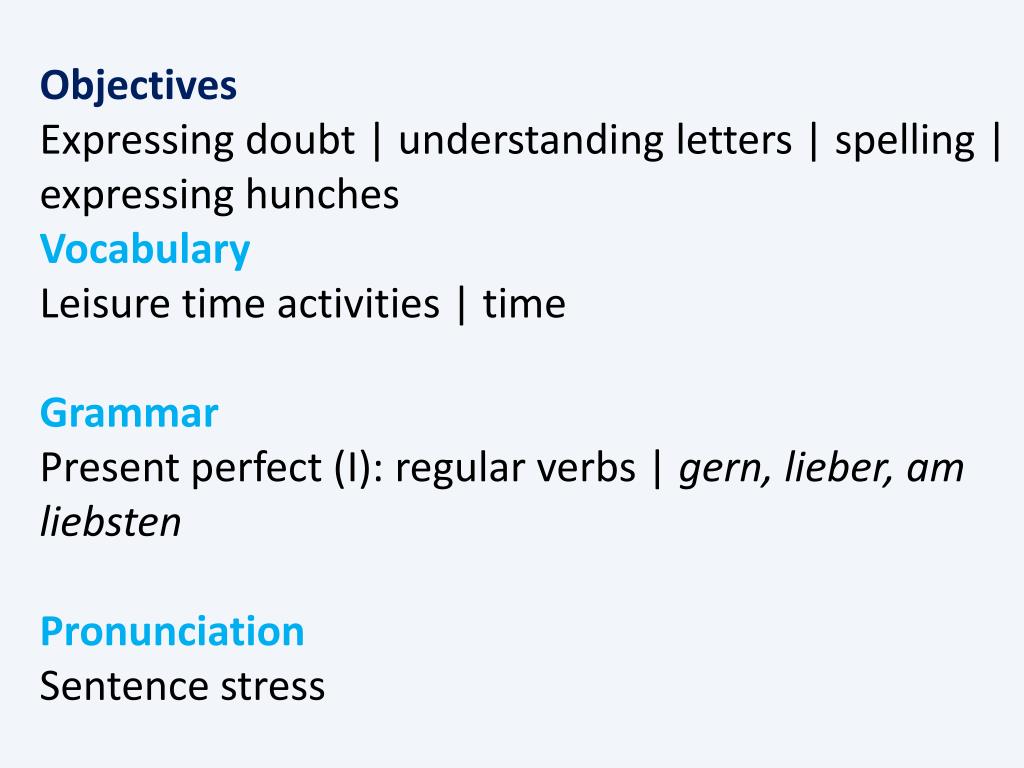 Objectives
Expressing doubt | understanding letters | spelling | expressing hunches
Vocabulary
Leisure time activities | time

Grammar
Present perfect (I): regular verbs | gern, lieber, am liebsten

Pronunciation
Sentence stress